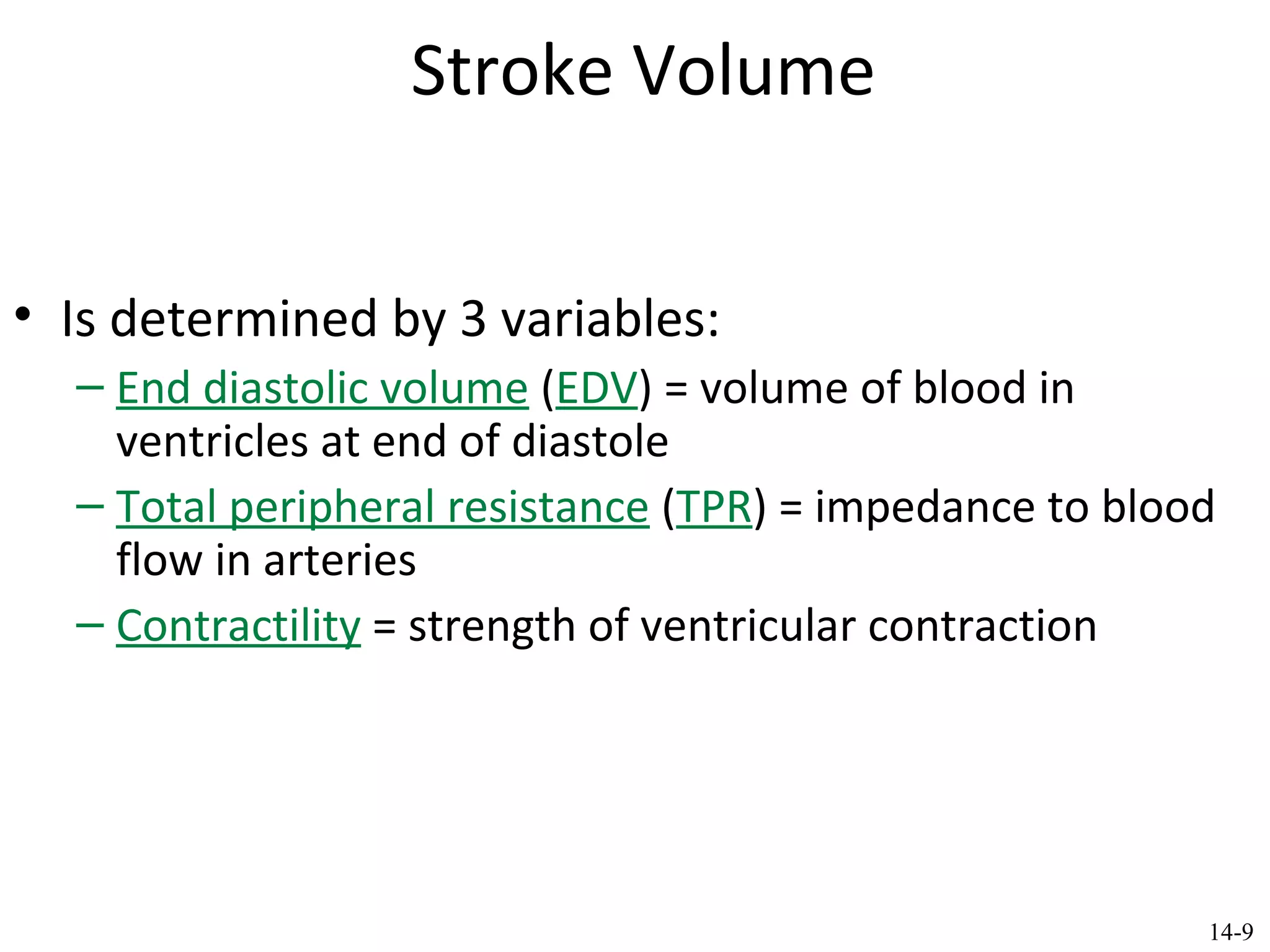 Stroke Volume

• Is determined by 3 variables:

– End diastolic volume (EDV) = volume of blood in ventricles at end of diastole

– Total peripheral resistance (TPR) = impedance to blood flow in arteries

– Contractility = strength of ventricular contraction

14-9